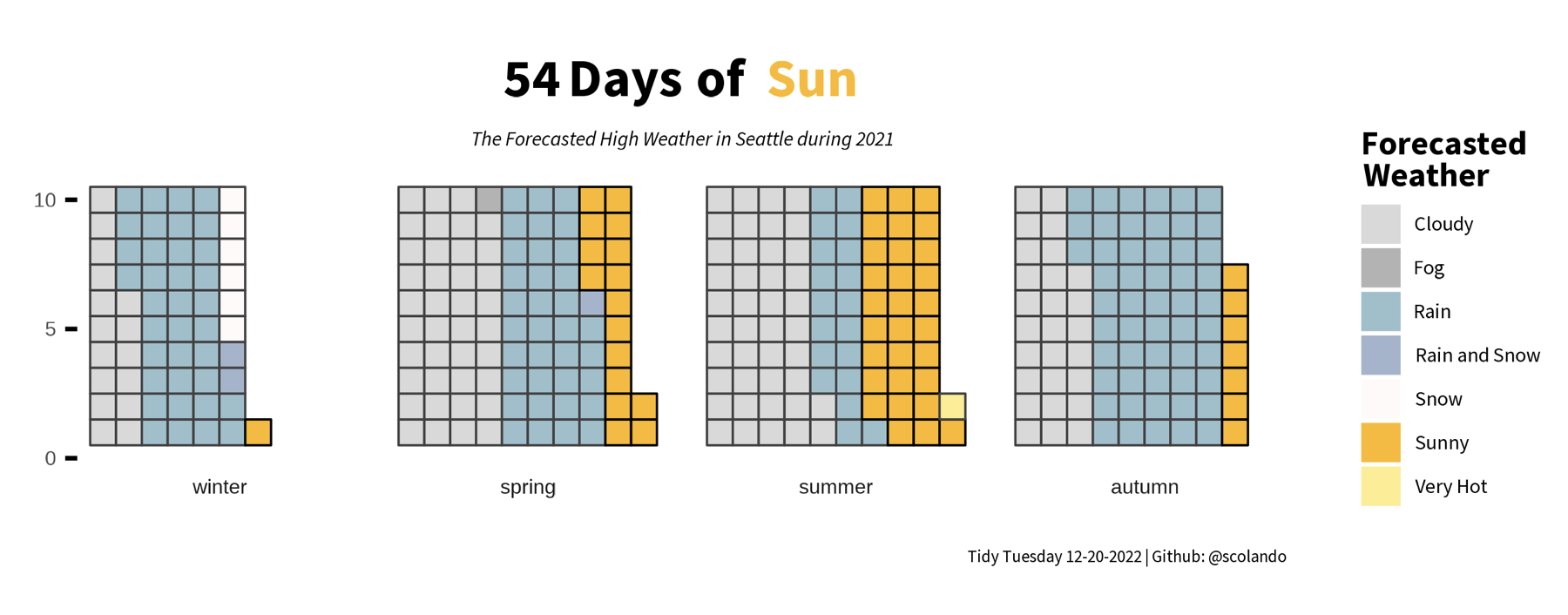 54 Days of Sun

The Forecasted High Weather in Seattle during 2021

10
5
0

winter
spring
summer
autumn

Forecasted Weather
Cloudy
Fog
Rain
Rain and Snow
Snow
Sunny
Very Hot

Tidy Tuesday 12-20-2022 | Github: @scolando